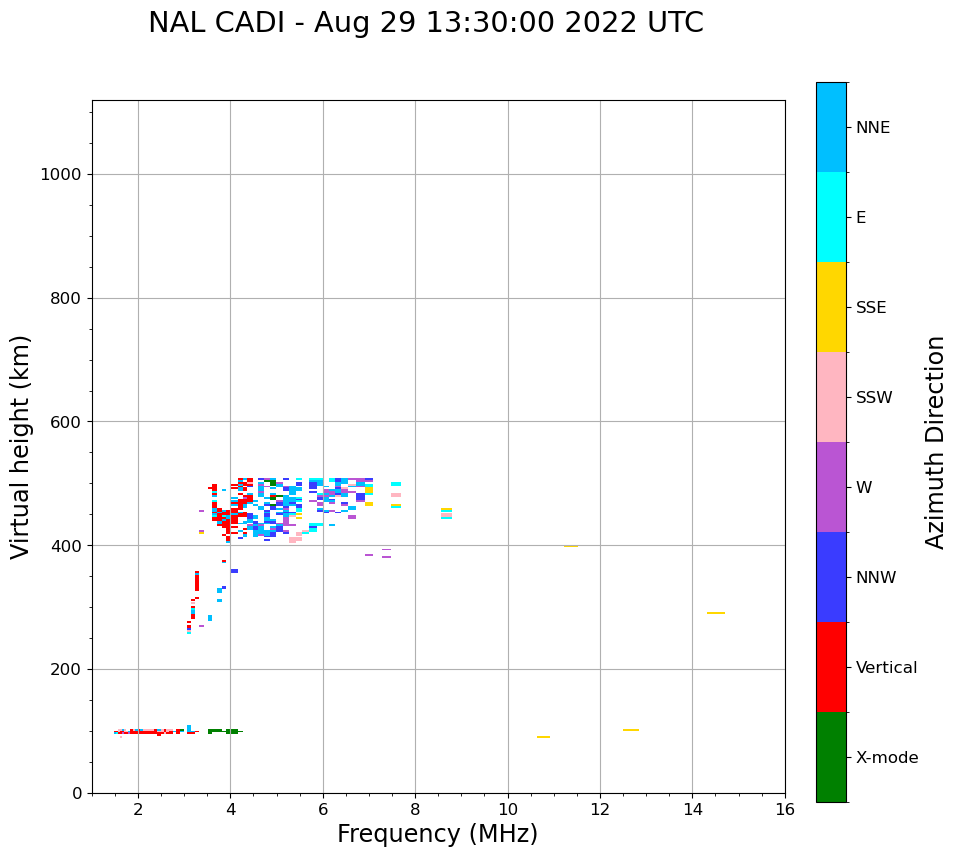 NAL CADI - Aug 29 13:30:00 2022 UTC

Virtual height (km)

1000
800
600
400
200
0

2 4 6 8 10 12 14 16

Frequency (MHz)

NNE
E
SSE
SSW
W
NNW
Vertical
X-mode

Azimuth Direction